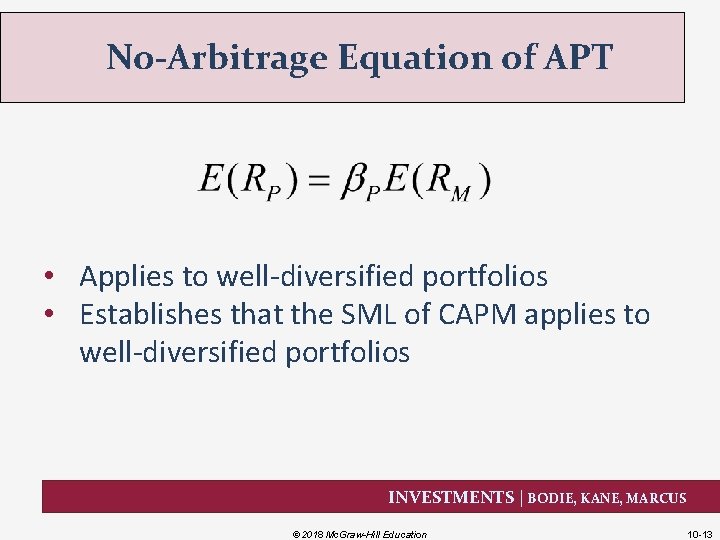 No-Arbitrage Equation of APT

$E(R_P) = \beta_P E(R_M)$

• Applies to well-diversified portfolios
• Establishes that the SML of CAPM applies to well-diversified portfolios

INVESTMENTS | BODIE, KANE, MARCUS

© 2018 McGraw-Hill Education

10-13